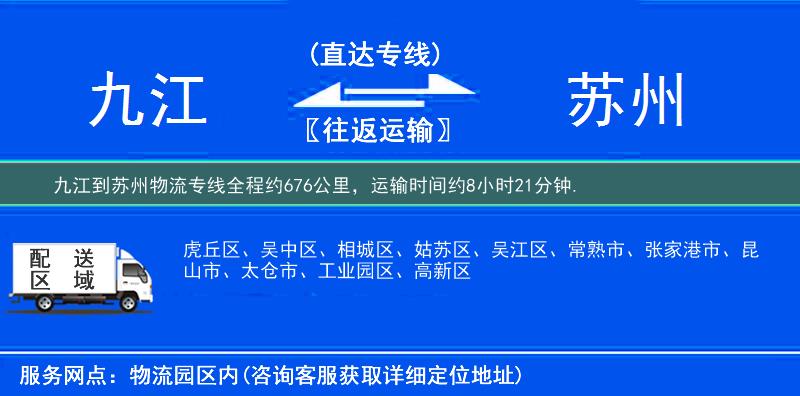 九江

(直达专线)

〖往返运输〗

苏州

九江到苏州物流专线全程约676公里，运输时间约8小时21分钟.

配送区域

虎丘区、吴中区、相城区、姑苏区、吴江区、常熟市、张家港市、昆山市、太仓市、工业园区、高新区

服务网点：物流园区内(咨询客服获取详细定位地址)